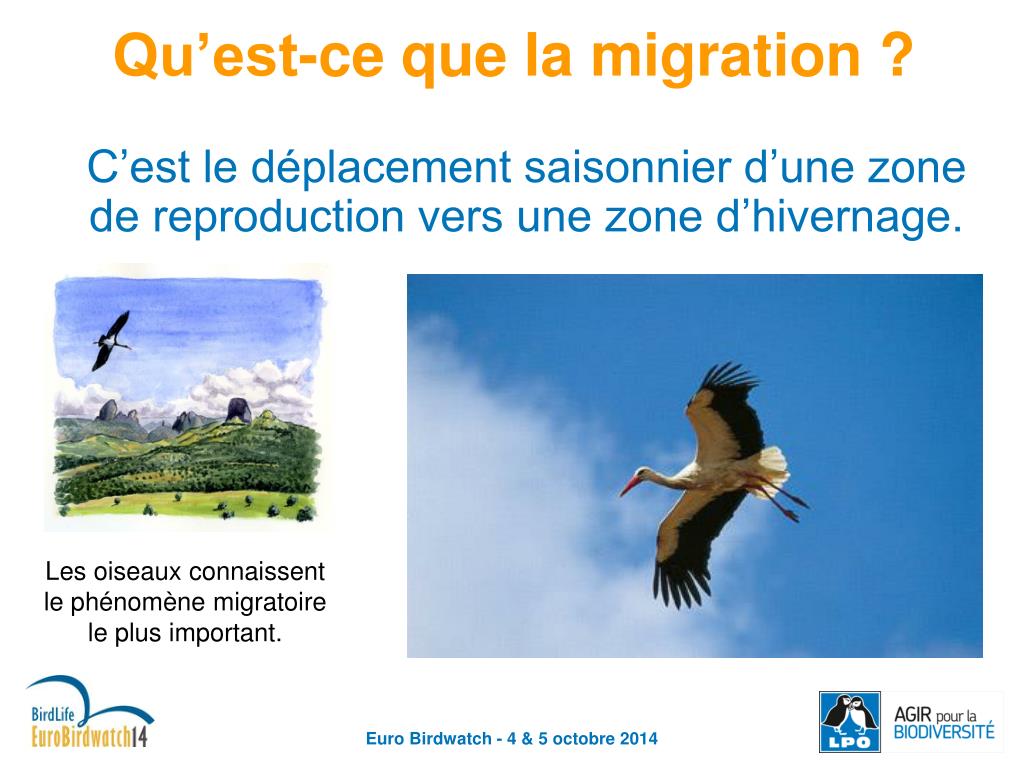 Qu’est-ce que la migration ?

C’est le déplacement saisonnier d’une zone de reproduction vers une zone d’hivernage.

Les oiseaux connaissent le phénomène migratoire le plus important.

BirdLife
EuroBirdwatch14

Euro Birdwatch - 4 & 5 octobre 2014

LPO

AGIR pour la BIODIVERSITÉ